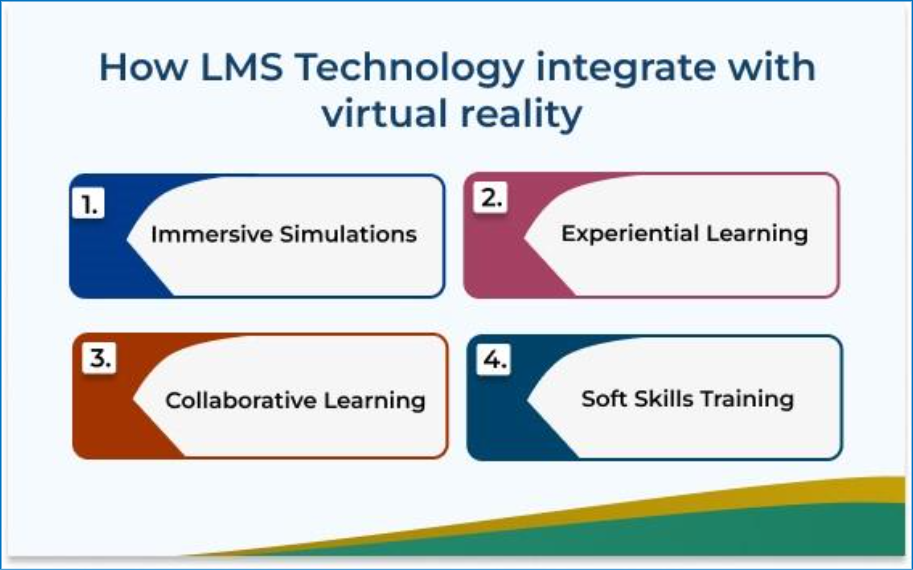 How LMS Technology integrate with virtual reality

1. Immersive Simulations

2. Experiential Learning

3. Collaborative Learning

4. Soft Skills Training